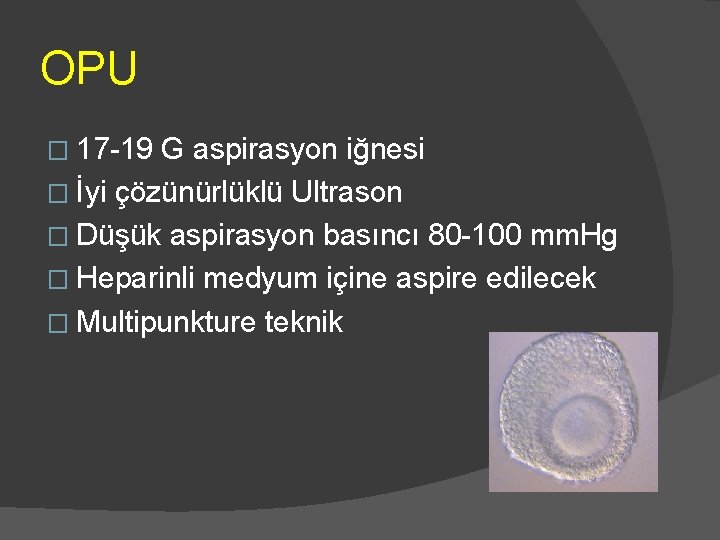 OPU

□ 17-19 G aspirasyon iğnesi
□ İyi çözünürlüklü Ultrason
□ Düşük aspirasyon basıncı 80-100 mmHg
□ Heparinli medyum içine aspire edilecek
□ Multipunkture teknik